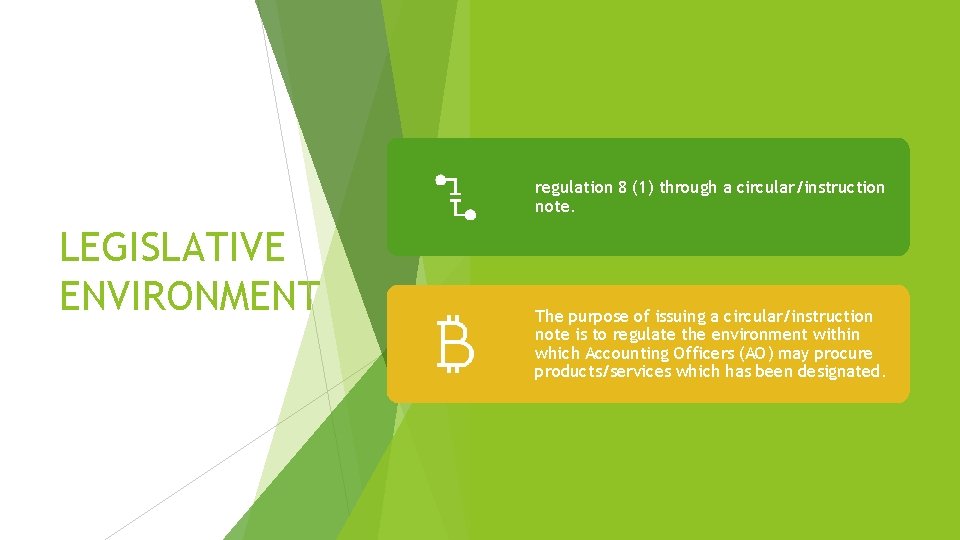 LEGISLATIVE ENVIRONMENT

regulation 8 (1) through a circular/instruction note.

The purpose of issuing a circular/instruction note is to regulate the environment within which Accounting Officers (AO) may procure products/services which has been designated.